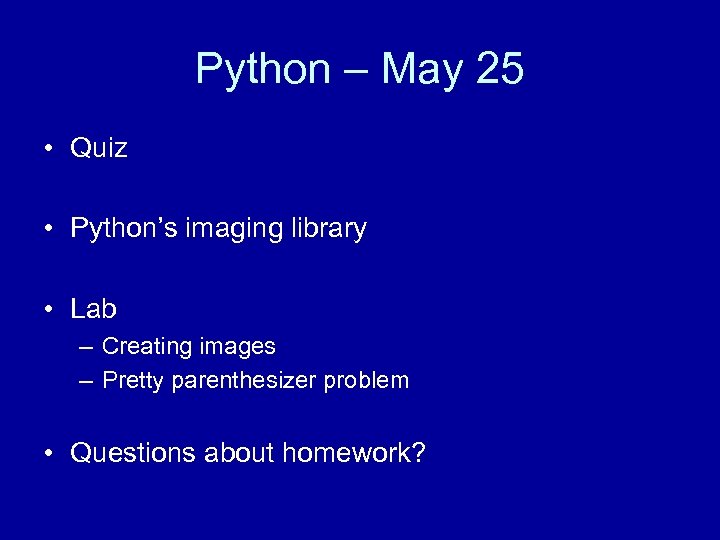 Python – May 25

• Quiz

• Python’s imaging library

• Lab
  – Creating images
  – Pretty parenthesizer problem

• Questions about homework?